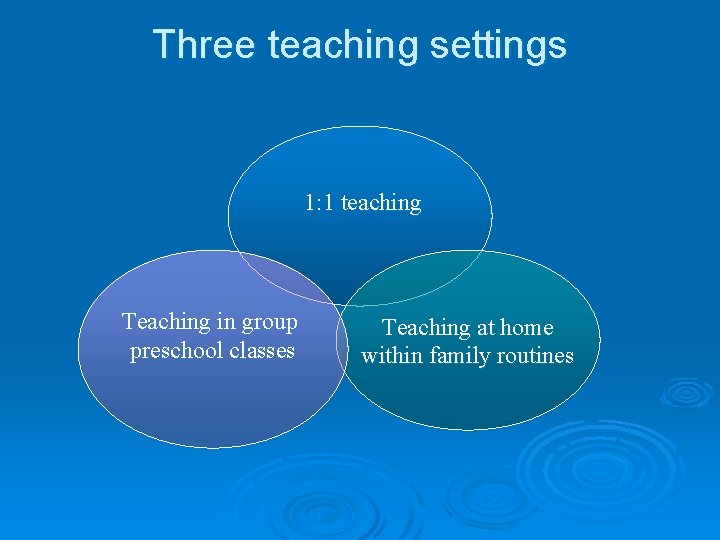 Three teaching settings

1:1 teaching

Teaching in group preschool classes

Teaching at home within family routines